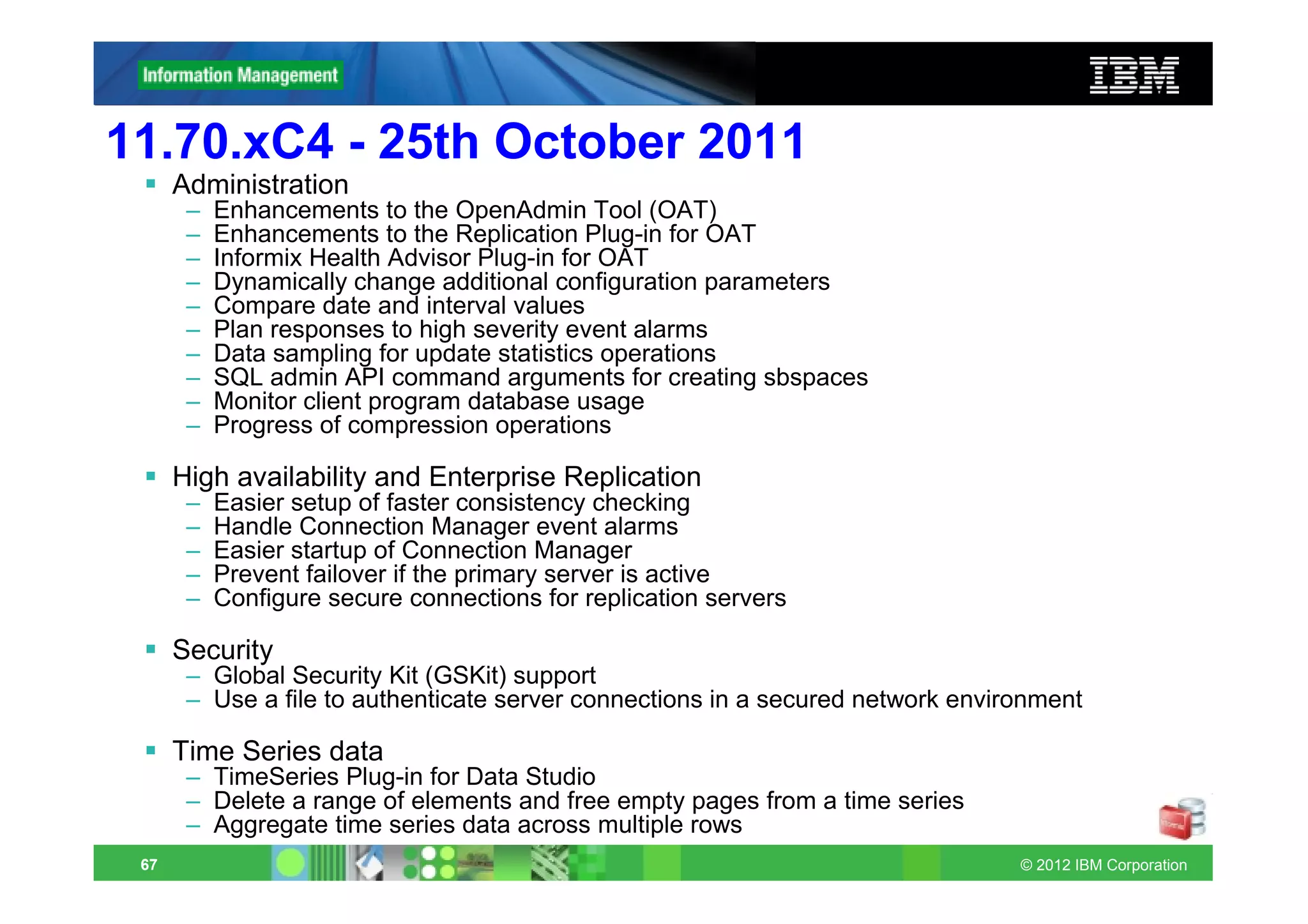 Information Management

IBM

11.70.xC4 - 25th October 2011

▪ Administration
– Enhancements to the OpenAdmin Tool (OAT)
– Enhancements to the Replication Plug-in for OAT
– Informix Health Advisor Plug-in for OAT
– Dynamically change additional configuration parameters
– Compare date and interval values
– Plan responses to high severity event alarms
– Data sampling for update statistics operations
– SQL admin API command arguments for creating sbspaces
– Monitor client program database usage
– Progress of compression operations

▪ High availability and Enterprise Replication
– Easier setup of faster consistency checking
– Handle Connection Manager event alarms
– Easier startup of Connection Manager
– Prevent failover if the primary server is active
– Configure secure connections for replication servers

▪ Security
– Global Security Kit (GSKit) support
– Use a file to authenticate server connections in a secured network environment

▪ Time Series data
– TimeSeries Plug-in for Data Studio
– Delete a range of elements and free empty pages from a time series
– Aggregate time series data across multiple rows

67

© 2012 IBM Corporation